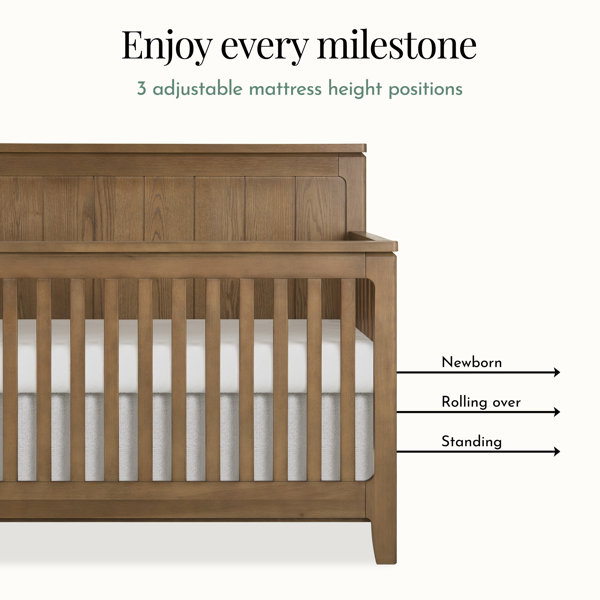 Enjoy every milestone

3 adjustable mattress height positions

Newborn

Rolling over

Standing